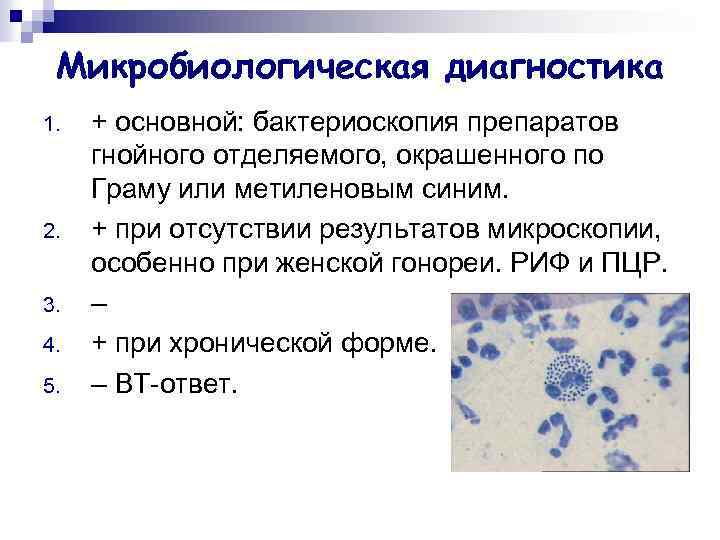 Микробиологическая диагностика

1. + основной: бактериоскопия препаратов гнойного отделяемого, окрашенного по Граму или метиленовым синим.
2. + при отсутствии результатов микроскопии, особенно при женской гонореи. РИФ и ПЦР.
3. –
4. + при хронической форме.
5. – ВТ-ответ.